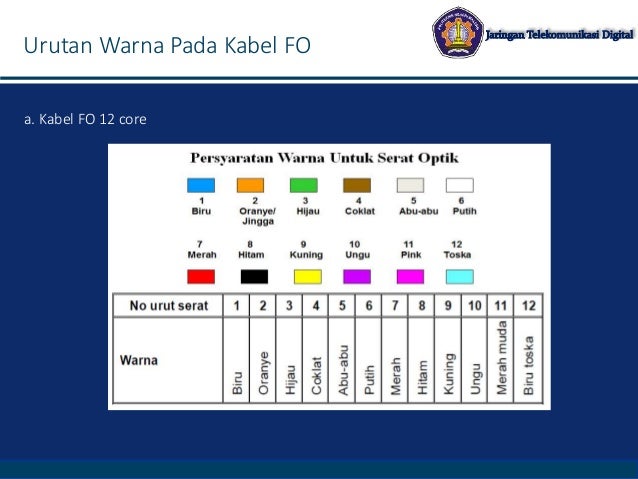 Urutan Warna Pada Kabel FO

Jaringan Telekomunikasi Digital

a. Kabel FO 12 core

Persyaratan Warna Untuk Serat Optik

1 Biru
2 Oranye/ Jingga
3 Hijau
4 Coklat
5 Abu-abu
6 Putih

7 Merah
8 Hitam
9 Kuning
10 Ungu
11 Pink
12 Toska

| No urut serat | 1 | 2 | 3 | 4 | 5 | 6 | 7 | 8 | 9 | 10 | 11 | 12 |
|---|---|---|---|---|---|---|---|---|---|---|---|---|
| Warna | Biru | Oranye | Hijau | Coklat | Abu-abu | Putih | Merah | Hitam | Kuning | Ungu | Merah muda | Biru toska |